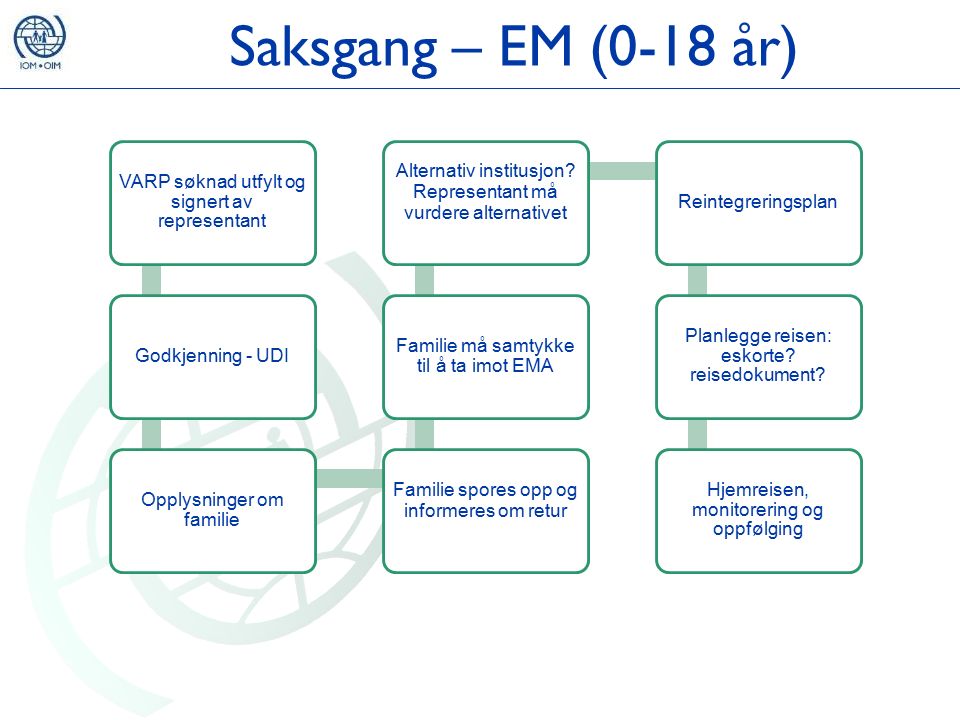 IOM • OIM

Saksgang – EM (0-18 år)

VARP søknad utfylt og signert av representant

Godkjenning - UDI

Opplysninger om familie

Familie spores opp og informeres om retur

Familie må samtykke til å ta imot EMA

Alternativ institusjon? Representant må vurdere alternativet

Reintegreringsplan

Planlegge reisen: eskorte? reisedokument?

Hjemreisen, monitorering og oppfølging